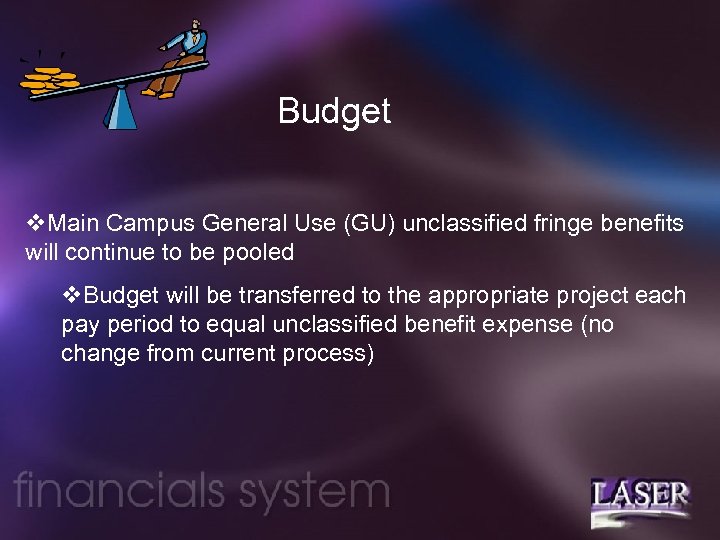 Budget

❖Main Campus General Use (GU) unclassified fringe benefits will continue to be pooled

❖Budget will be transferred to the appropriate project each pay period to equal unclassified benefit expense (no change from current process)

financials system

LASER